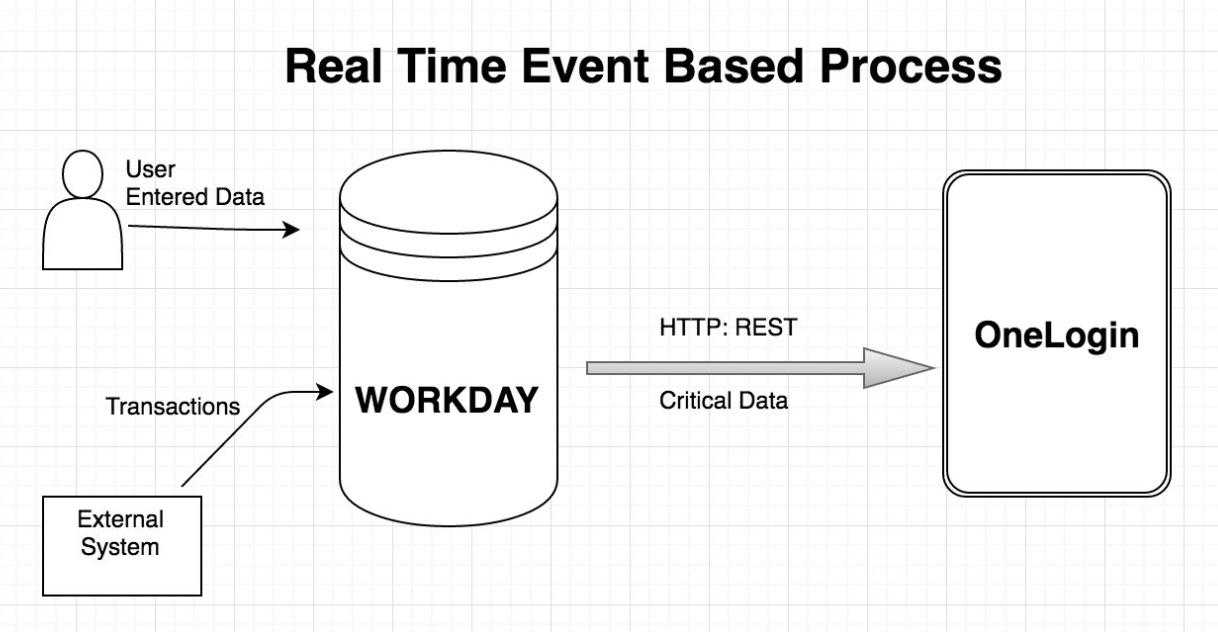 Real Time Event Based Process

User
Entered Data

Transactions

External
System

WORKDAY

HTTP: REST

Critical Data

OneLogin